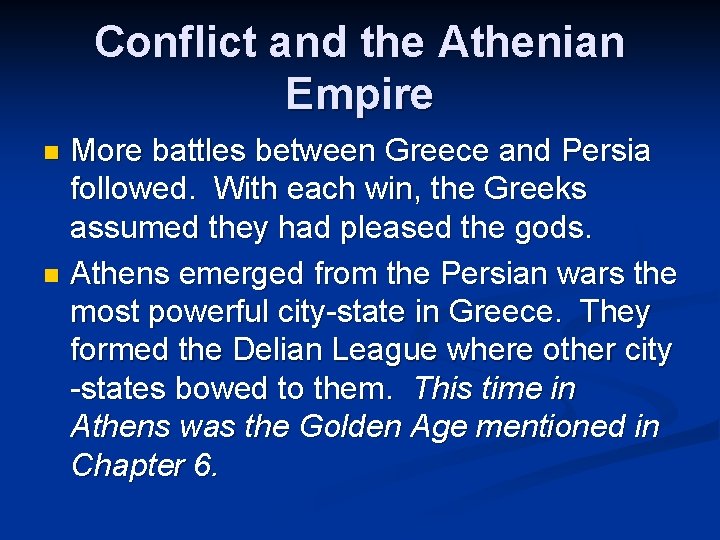 Conflict and the Athenian Empire

More battles between Greece and Persia followed. With each win, the Greeks assumed they had pleased the gods.

Athens emerged from the Persian wars the most powerful city-state in Greece. They formed the Delian League where other city-states bowed to them. This time in Athens was the Golden Age mentioned in Chapter 6.